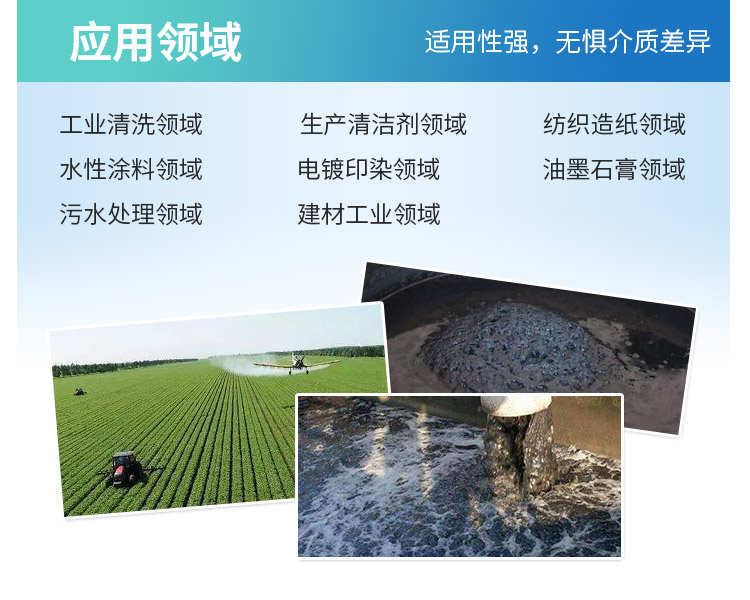 应用领域

适用性强，无惧介质差异

工业清洗领域
水性涂料领域
污水处理领域

生产清洁剂领域
电镀印染领域
建材工业领域

纺织造纸领域
油墨石膏领域